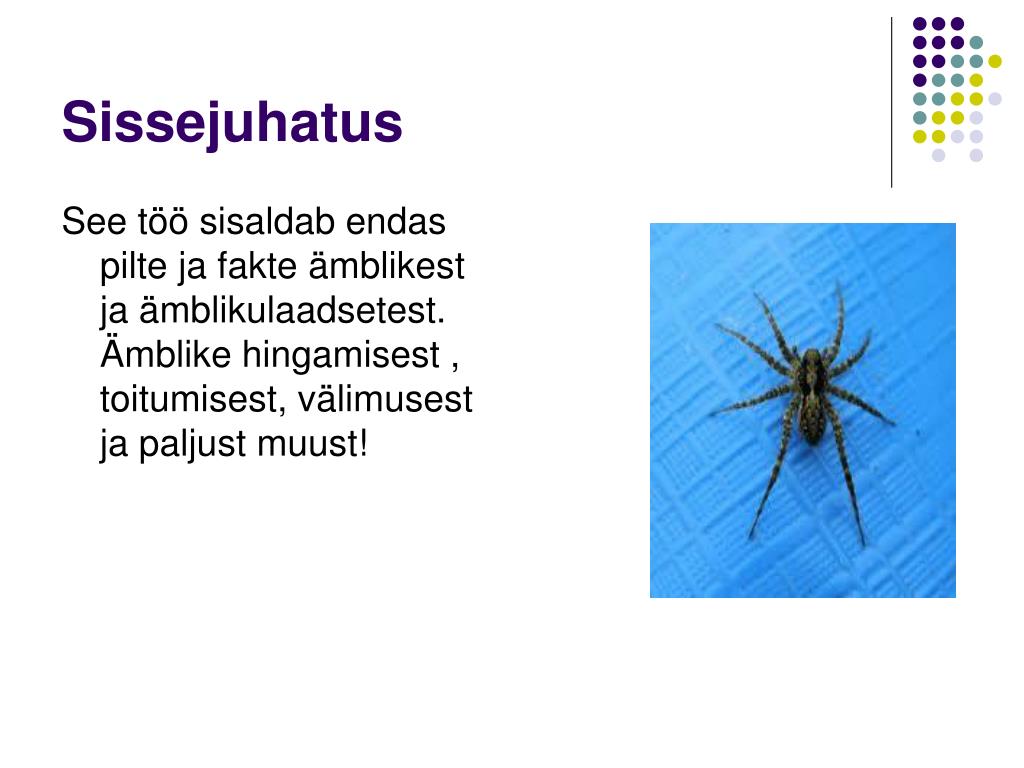 Sissejuhatus

See töö sisaldab endas pilte ja fakte ämblikest ja ämblikulaadsetest. Ämblike hingamisest , toitumisest, välimusest ja paljust muust!